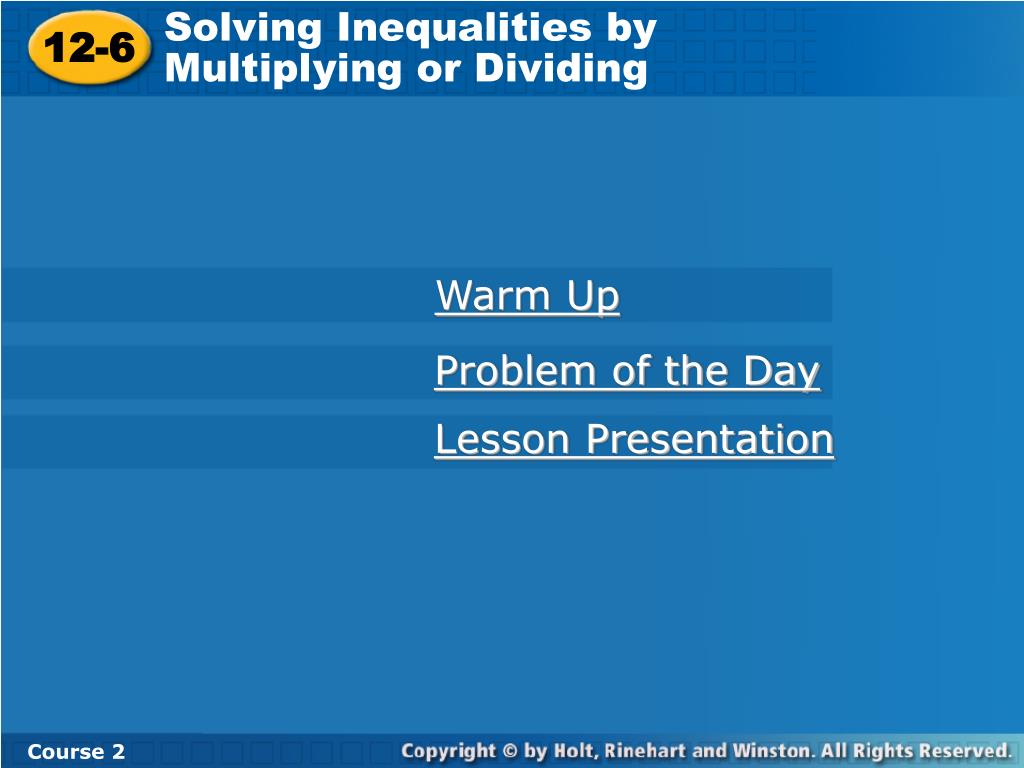 12-6 Solving Inequalities by Multiplying or Dividing

Warm Up

Problem of the Day

Lesson Presentation

Course 2

Copyright © by Holt, Rinehart and Winston. All Rights Reserved.